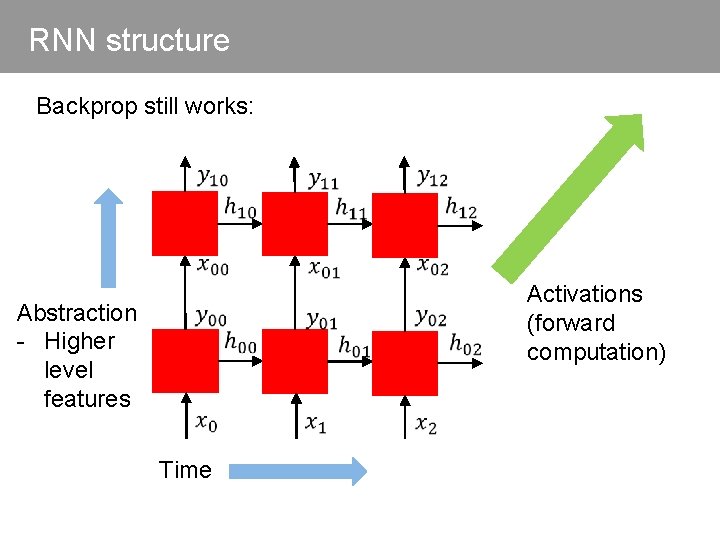 RNN structure

Backprop still works:

$y_{10}$ $y_{11}$ $y_{12}$

$h_{10}$ $h_{11}$ $h_{12}$

$x_{00}$ $x_{01}$ $x_{02}$

$y_{00}$ $y_{01}$ $y_{02}$

$h_{00}$ $h_{01}$ $h_{02}$

$x_0$ $x_1$ $x_2$

Abstraction
- Higher level features

Activations (forward computation)

Time